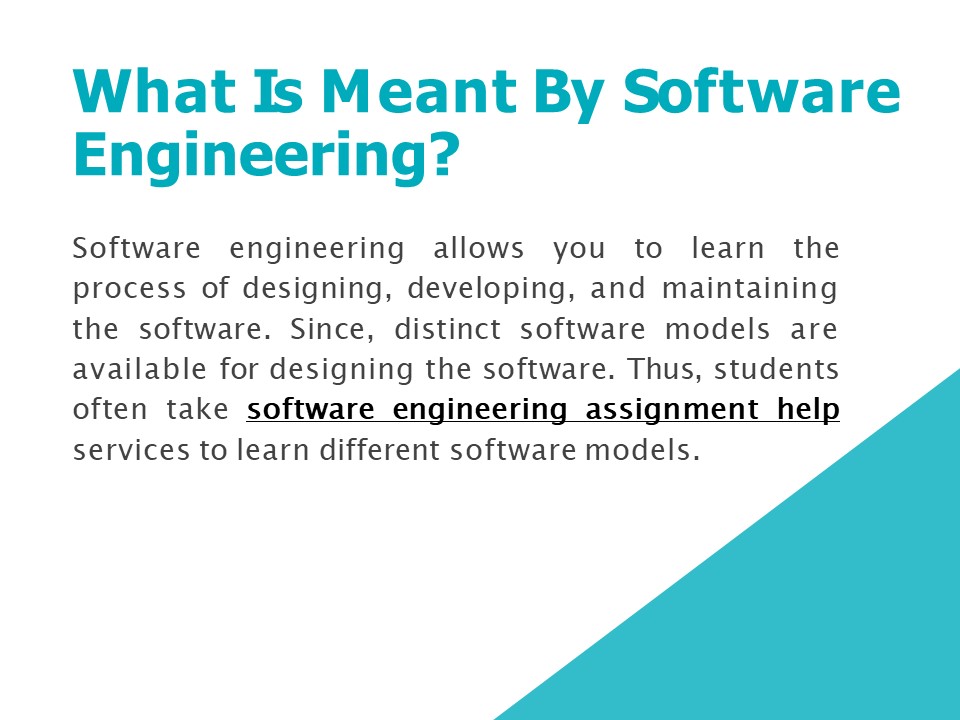 What Is Meant By Software Engineering?

Software engineering allows you to learn the process of designing, developing, and maintaining the software. Since, distinct software models are available for designing the software. Thus, students often take software engineering assignment help services to learn different software models.